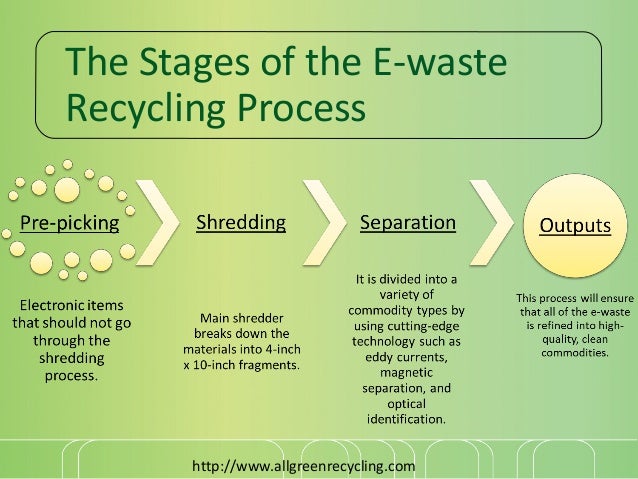 The Stages of the E-waste Recycling Process

Pre-picking

Electronic items that should not go through the shredding process.

Shredding

Main shredder breaks down the materials into 4-inch x 10-inch fragments.

Separation

It is divided into a variety of commodity types by using cutting-edge technology such as eddy currents, magnetic separation, and optical identification.

Outputs

This process will ensure that all of the e-waste is refined into high-quality, clean commodities.

http://www.allgreenrecycling.com